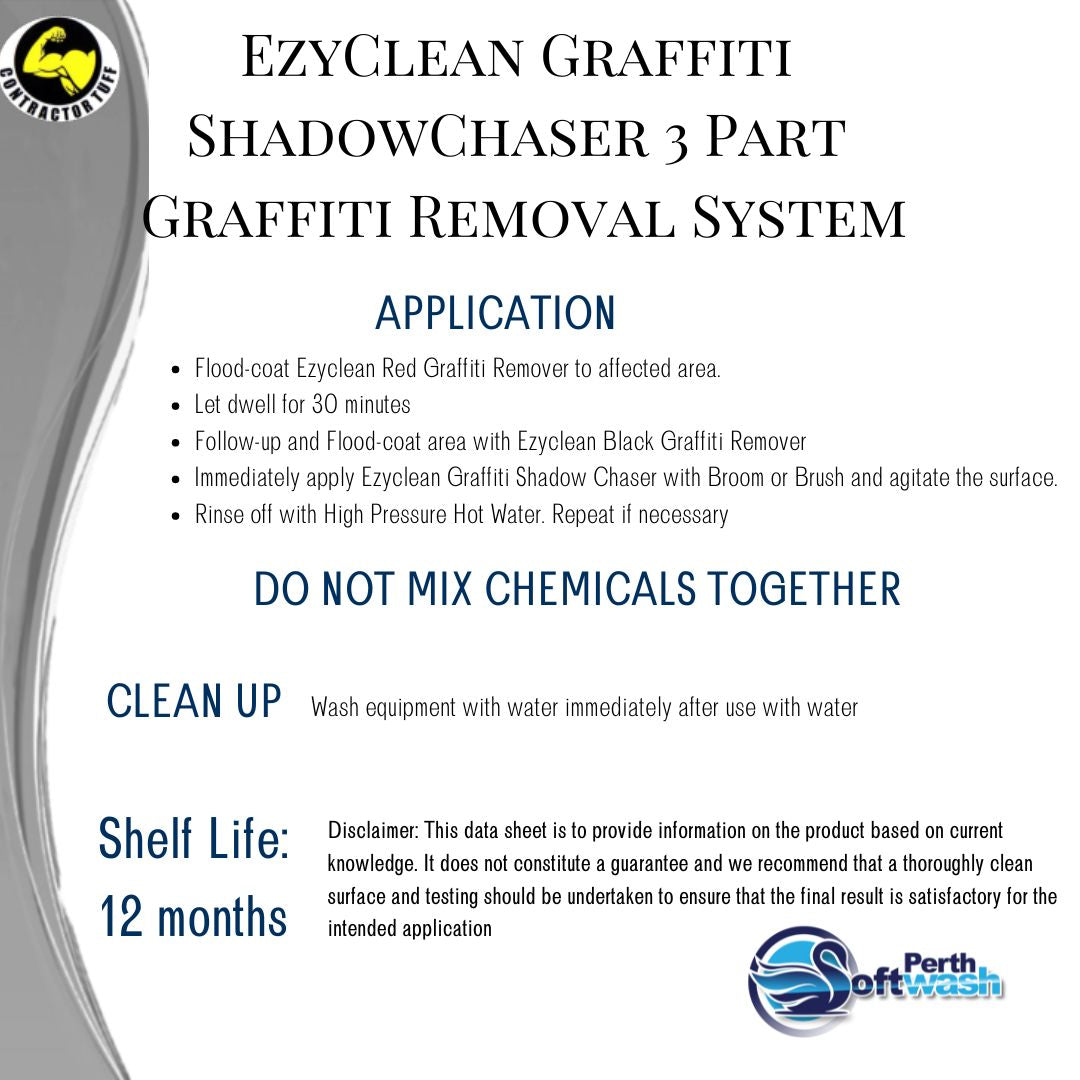 CONTRACTOR TUFF

EzyClean Graffiti ShadowChaser 3 Part Graffiti Removal System

APPLICATION

- Flood-coat Ezyclean Red Graffiti Remover to affected area.
- Let dwell for 30 minutes
- Follow-up and Flood-coat area with Ezyclean Black Graffiti Remover
- Immediately apply Ezyclean Graffiti Shadow Chaser with Broom or Brush and agitate the surface.
- Rinse off with High Pressure Hot Water. Repeat if necessary

DO NOT MIX CHEMICALS TOGETHER

CLEAN UP Wash equipment with water immediately after use with water

Shelf Life: 12 months

Disclaimer: This data sheet is to provide information on the product based on current knowledge. It does not constitute a guarantee and we recommend that a thoroughly clean surface and testing should be undertaken to ensure that the final result is satisfactory for the intended application

Perth Softwash